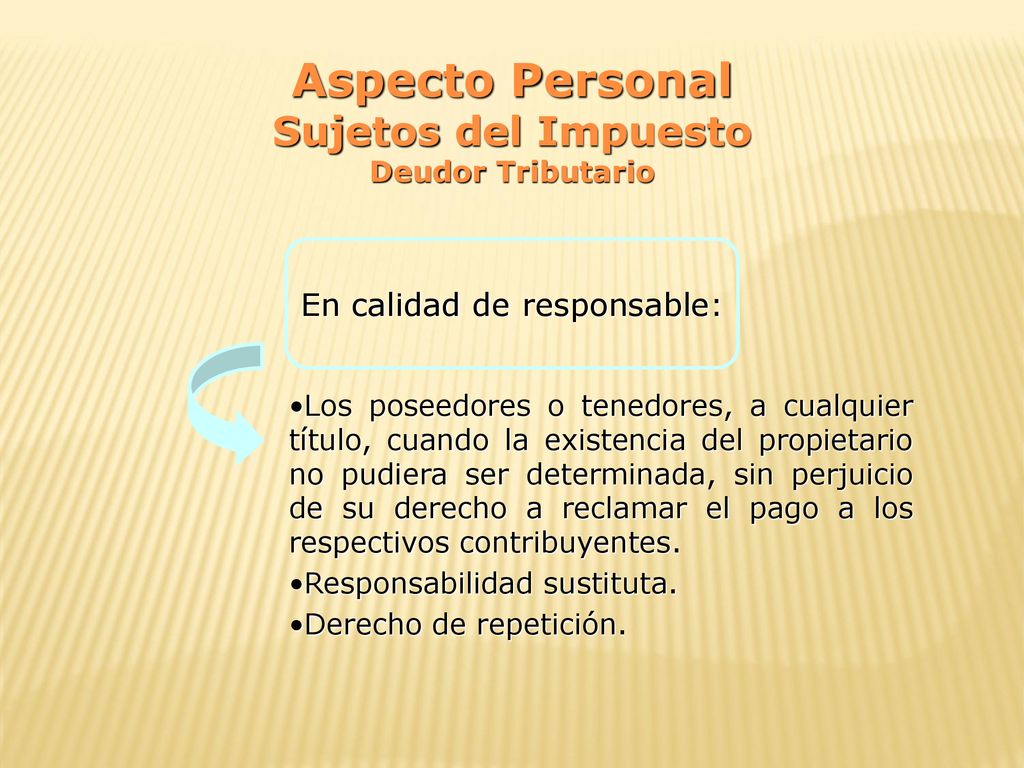 Aspecto Personal
Sujetos del Impuesto
Deudor Tributario

En calidad de responsable:

•Los poseedores o tenedores, a cualquier título, cuando la existencia del propietario no pudiera ser determinada, sin perjuicio de su derecho a reclamar el pago a los respectivos contribuyentes.

•Responsabilidad sustituta.

•Derecho de repetición.